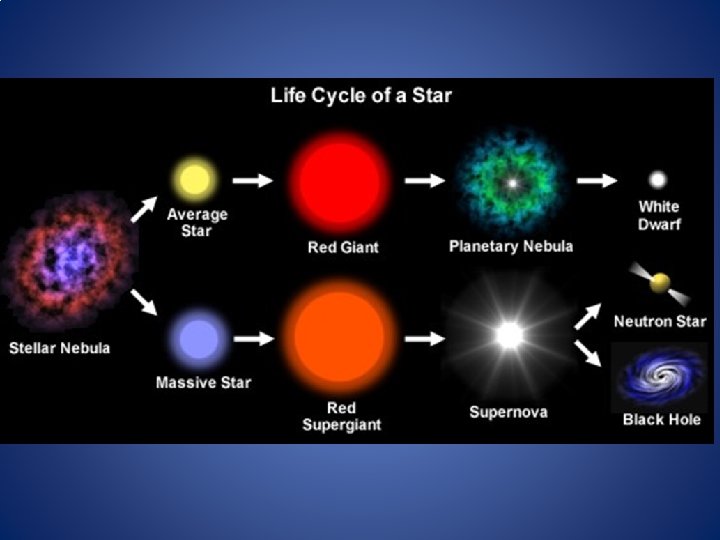 Life Cycle of a Star

Stellar Nebula

Average Star

Red Giant

Planetary Nebula

White Dwarf

Massive Star

Red Supergiant

Supernova

Neutron Star

Black Hole